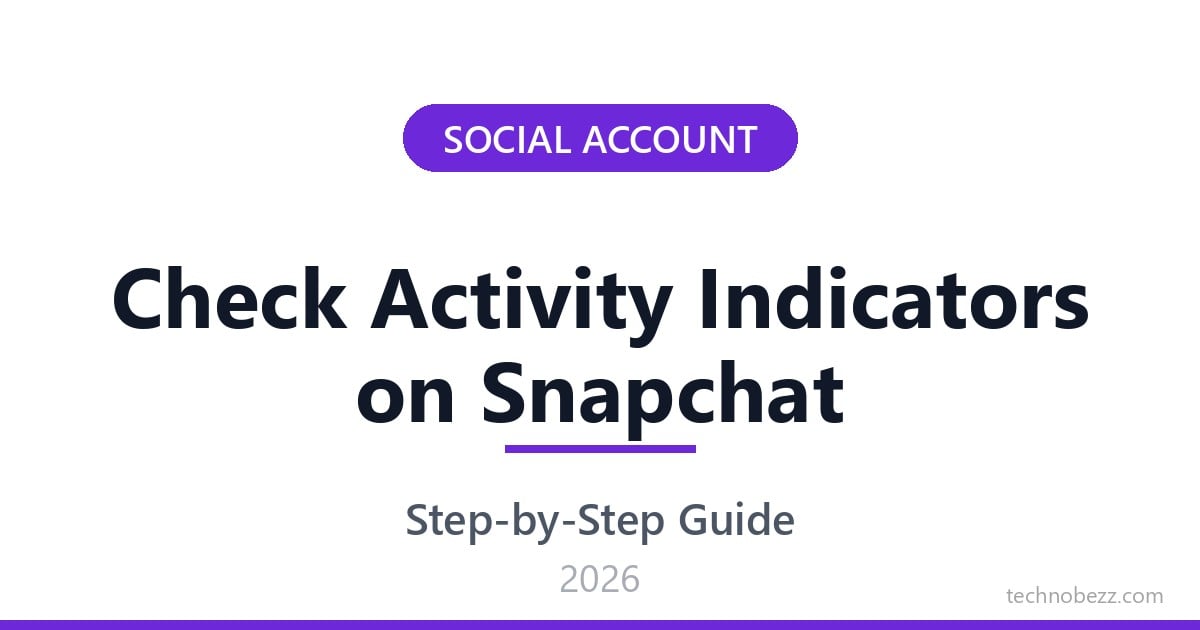 SOCIAL ACCOUNT

Check Activity Indicators on Snapchat

Step-by-Step Guide

2026

technobezz.com